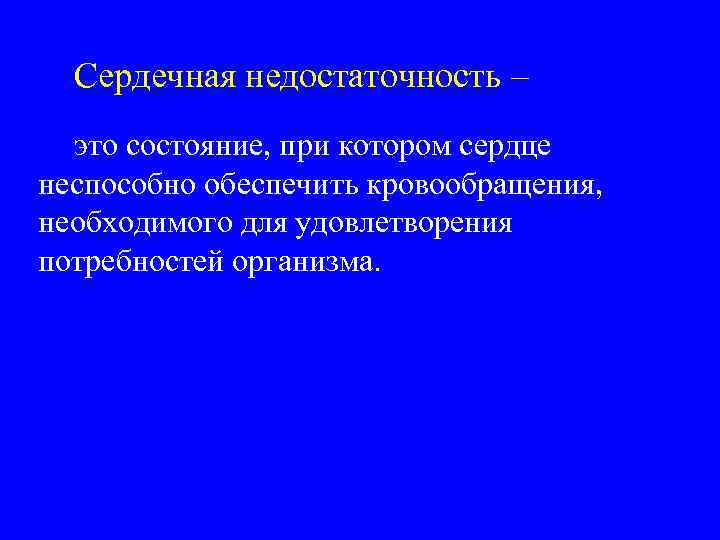 Сердечная недостаточность –

это состояние, при котором сердце неспособно обеспечить кровообращения, необходимого для удовлетворения потребностей организма.